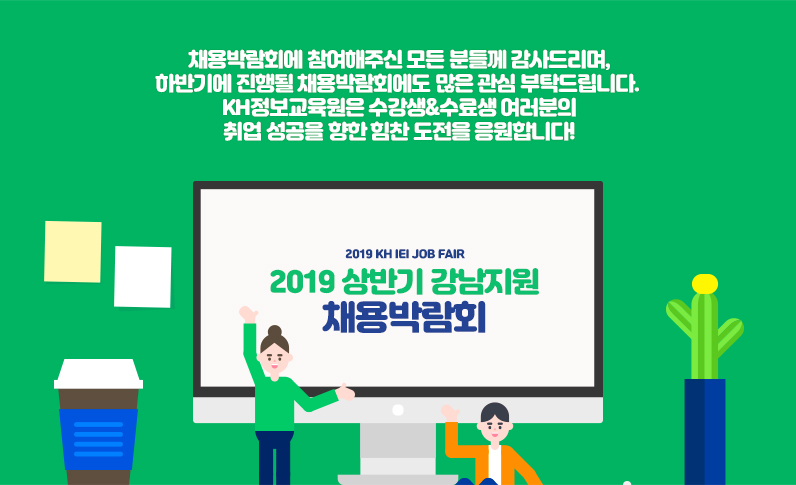 채용박람회에 참여해주신 모든 분들께 감사드리며,
하반기에 진행될 채용박람회에도 많은 관심 부탁드립니다.
KH정보교육원은 수강생&수료생 여러분의
취업 성공을 향한 힘찬 도전을 응원합니다!

2019 KH IEI JOB FAIR
2019 상반기 강남지원
채용박람회